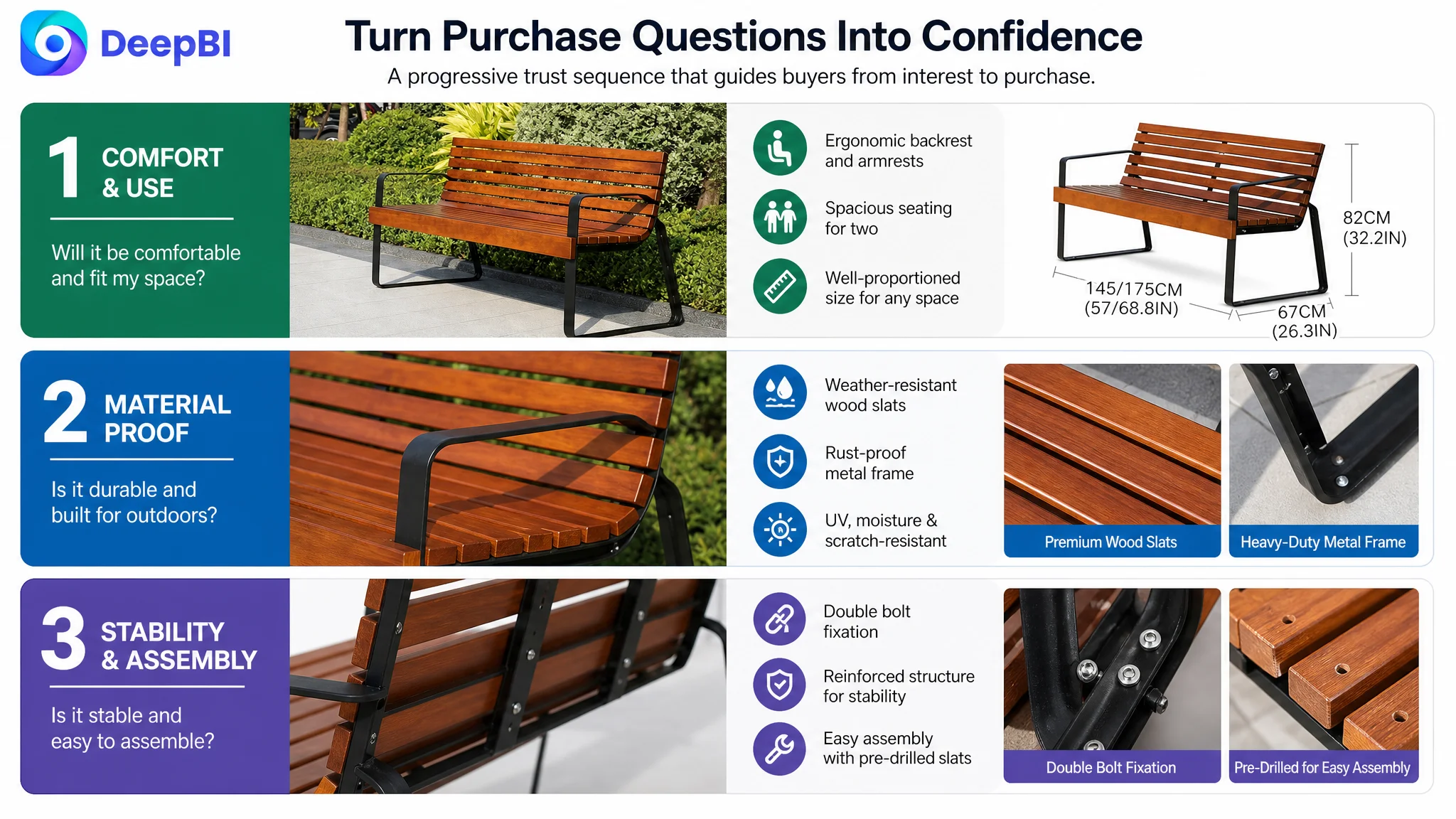 DeepBI

Turn Purchase Questions Into Confidence

A progressive trust sequence that guides buyers from interest to purchase.

1 COMFORT & USE

Will it be comfortable and fit my space?

Ergonomic backrest and armrests

Spacious seating for two

Well-proportioned size for any space

82CM (32.2IN)

145/175CM (57/68.8IN)

67CM (26.3IN)

2 MATERIAL PROOF

Is it durable and built for outdoors?

Weather-resistant wood slats

Rust-proof metal frame

UV, moisture & scratch-resistant

Premium Wood Slats

Heavy-Duty Metal Frame

3 STABILITY & ASSEMBLY

Is it stable and easy to assemble?

Double bolt fixation

Reinforced structure for stability

Easy assembly with pre-drilled slats

Double Bolt Fixation

Pre-Drilled for Easy Assembly